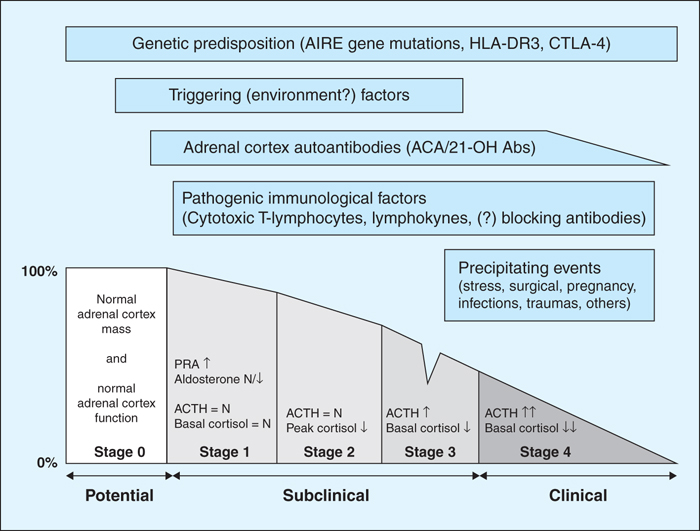 Genetic predisposition (AIRE gene mutations, HLA-DR3, CTLA-4)

Triggering (environment?) factors

Adrenal cortex autoantibodies (ACA/21-OH Abs)

Pathogenic immunological factors
(Cytotoxic T-lymphocytes, lymphokynes, (?) blocking antibodies)

Precipitating events
(stress, surgical, pregnancy, infections, traumas, others)

100%

0%

Normal adrenal cortex mass

and

normal adrenal cortex function

Stage 0

PRA ↑
Aldosterone N/↓

ACTH = N
Basal cortisol = N

Stage 1

ACTH = N
Peak cortisol ↓

Stage 2

ACTH ↑
Basal cortisol ↓

Stage 3

ACTH ↑↑
Basal cortisol ↓↓

Stage 4

Potential

Subclinical

Clinical